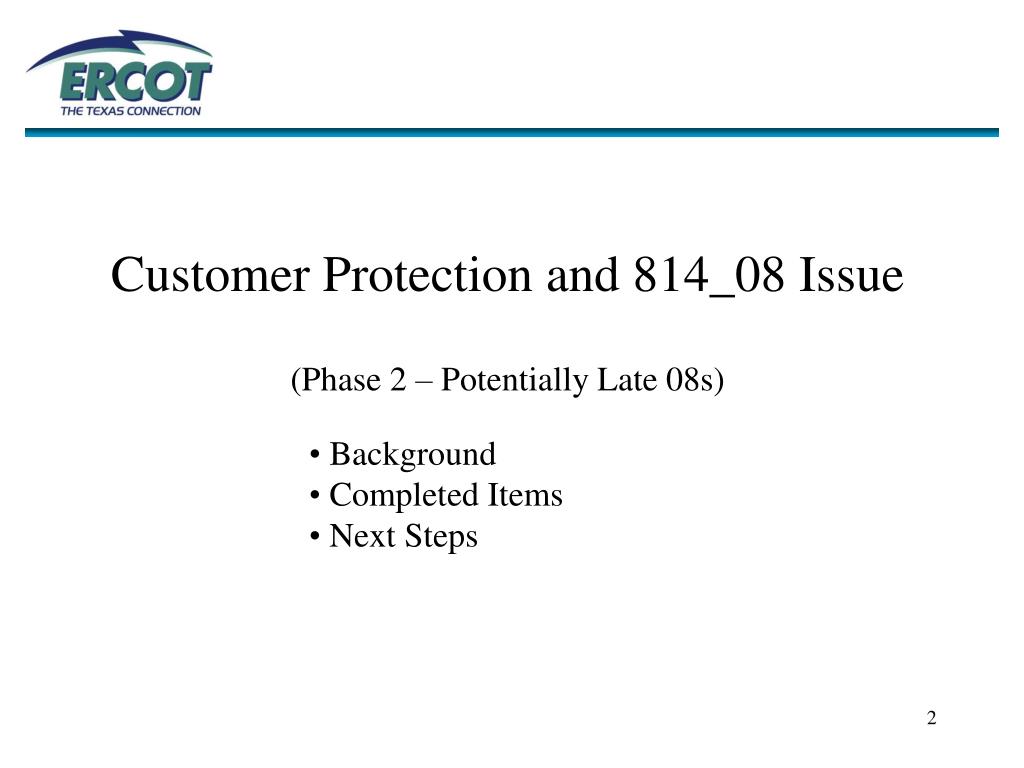 ERCOT
THE TEXAS CONNECTION

Customer Protection and 814_08 Issue

(Phase 2 – Potentially Late 08s)

• Background
• Completed Items
• Next Steps

2